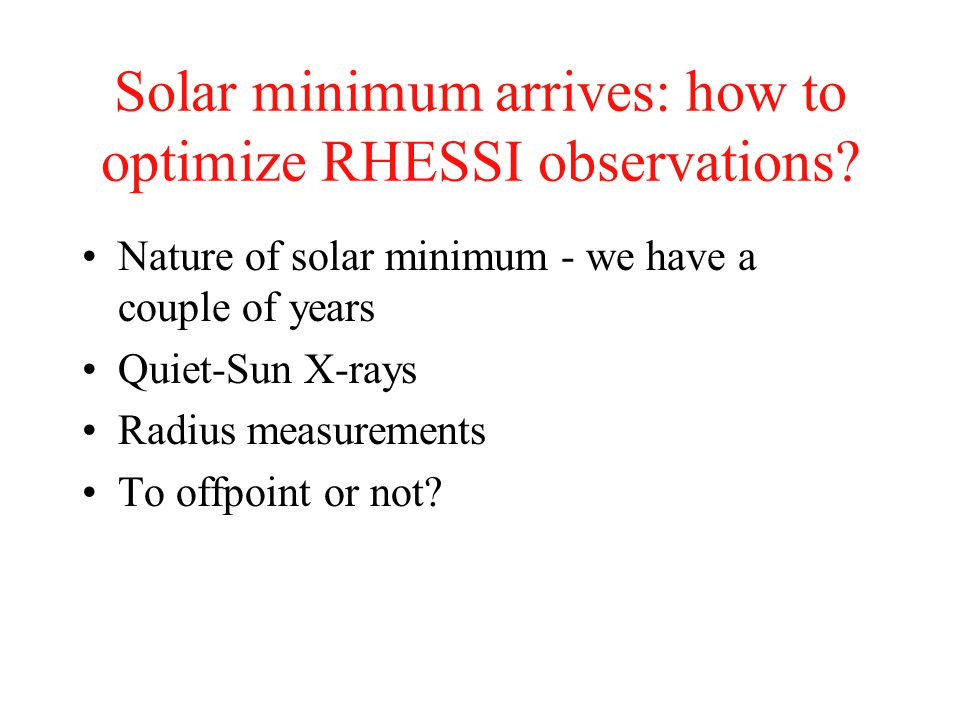 Solar minimum arrives: how to optimize RHESSI observations?

• Nature of solar minimum - we have a couple of years
• Quiet-Sun X-rays
• Radius measurements
• To offpoint or not?